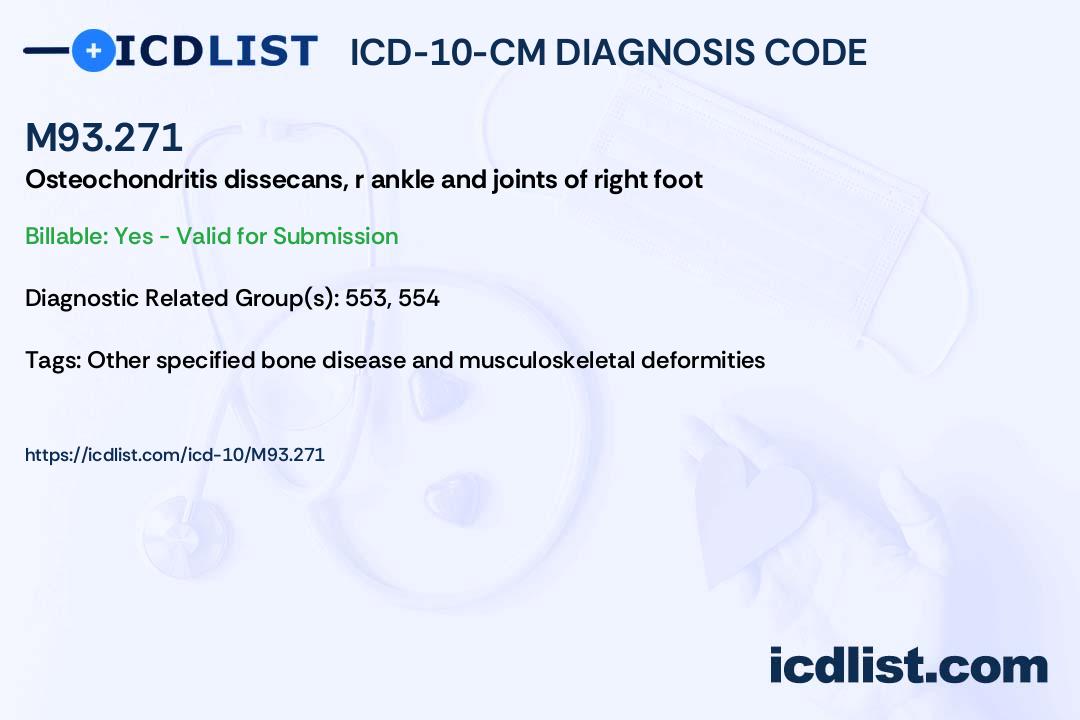 ICDLIST ICD-10-CM DIAGNOSIS CODE

M93.271

Osteochondritis dissecans, r ankle and joints of right foot

Billable: Yes - Valid for Submission

Diagnostic Related Group(s): 553, 554

Tags: Other specified bone disease and musculoskeletal deformities

https://icdlist.com/icd-10/M93.271

icdlist.com